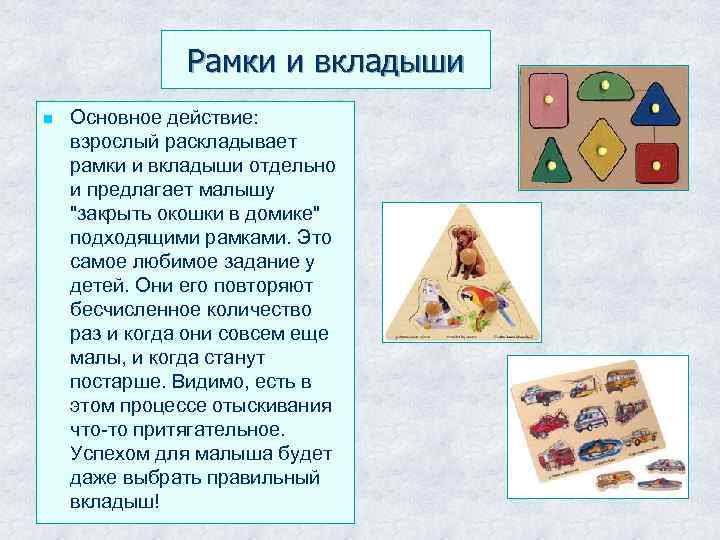 Рамки и вкладыши

Основное действие: взрослый раскладывает рамки и вкладыши отдельно и предлагает малышу "закрыть окошки в домике" подходящими рамками. Это самое любимое задание у детей. Они его повторяют бесчисленное количество раз и когда они совсем еще малы, и когда станут постарше. Видимо, есть в этом процессе отыскивания что-то притягательное. Успехом для малыша будет даже выбрать правильный вкладыш!